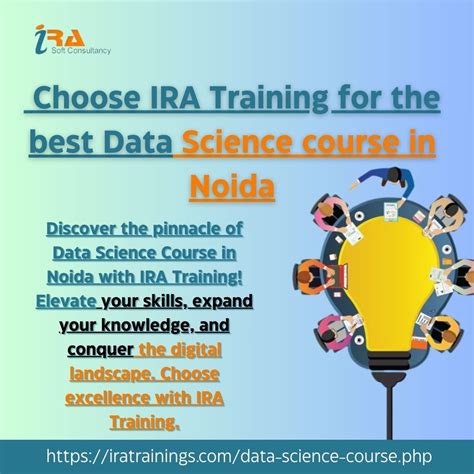 iRA
Soft Consultancy

Choose IRA Training for the best Data Science course in Noida

Discover the pinnacle of Data Science Course in Noida with IRA Training! Elevate your skills, expand your knowledge, and conquer the digital landscape. Choose excellence with IRA Training.

https://iratrainings.com/data-science-course.php